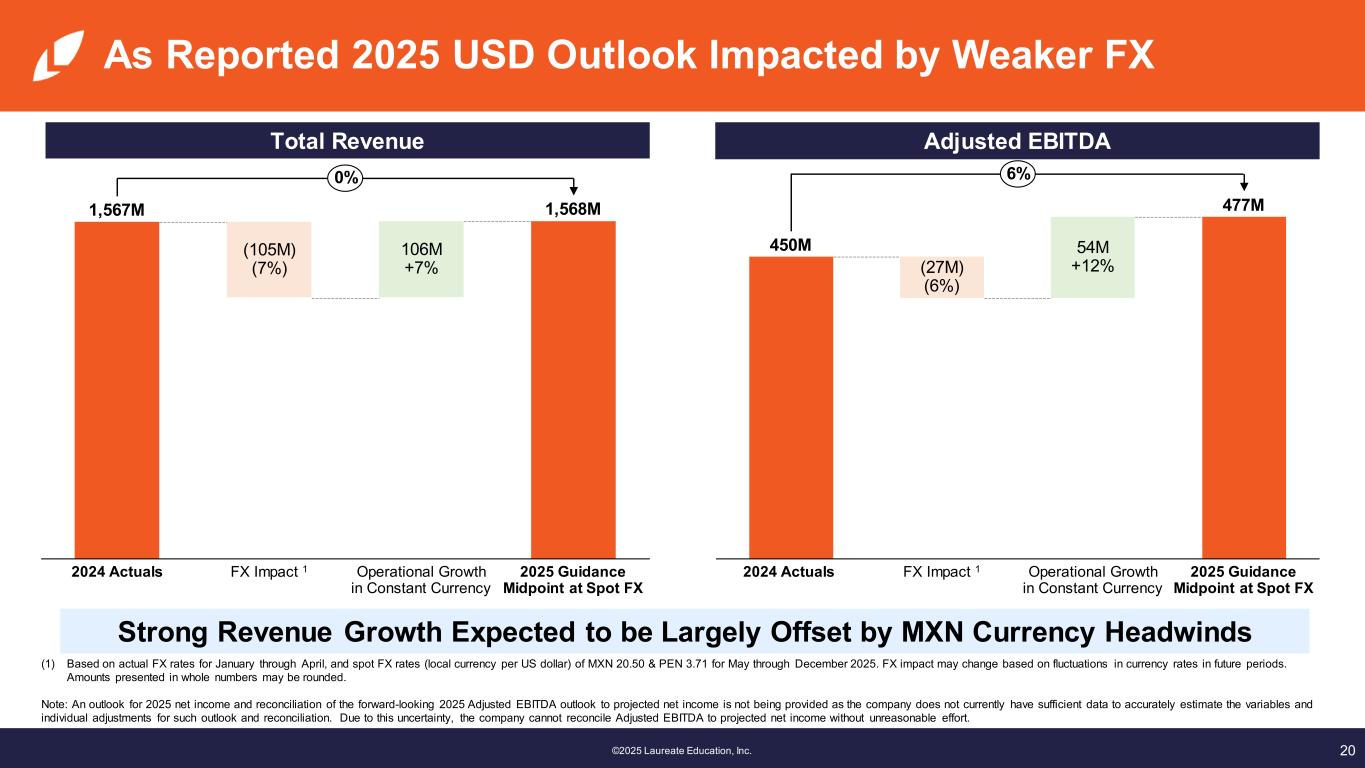 As Reported 2025 USD Outlook Impacted by Weaker FX

Total Revenue

0%

1,567M

(105M)
(7%)

106M
+7%

1,568M

2024 Actuals

FX Impact $^1$

Operational Growth in Constant Currency

2025 Guidance Midpoint at Spot FX

Adjusted EBITDA

6%

450M

(27M)
(6%)

54M
+12%

477M

2024 Actuals

FX Impact $^1$

Operational Growth in Constant Currency

2025 Guidance Midpoint at Spot FX

Strong Revenue Growth Expected to be Largely Offset by MXN Currency Headwinds

(1) Based on actual FX rates for January through April, and spot FX rates (local currency per US dollar) of MXN 20.50 & PEN 3.71 for May through December 2025. FX impact may change based on fluctuations in currency rates in future periods. Amounts presented in whole numbers may be rounded.

Note: An outlook for 2025 net income and reconciliation of the forward-looking 2025 Adjusted EBITDA outlook to projected net income is not being provided as the company does not currently have sufficient data to accurately estimate the variables and individual adjustments for such outlook and reconciliation. Due to this uncertainty, the company cannot reconcile Adjusted EBITDA to projected net income without unreasonable effort.

©2025 Laureate Education, Inc.

20